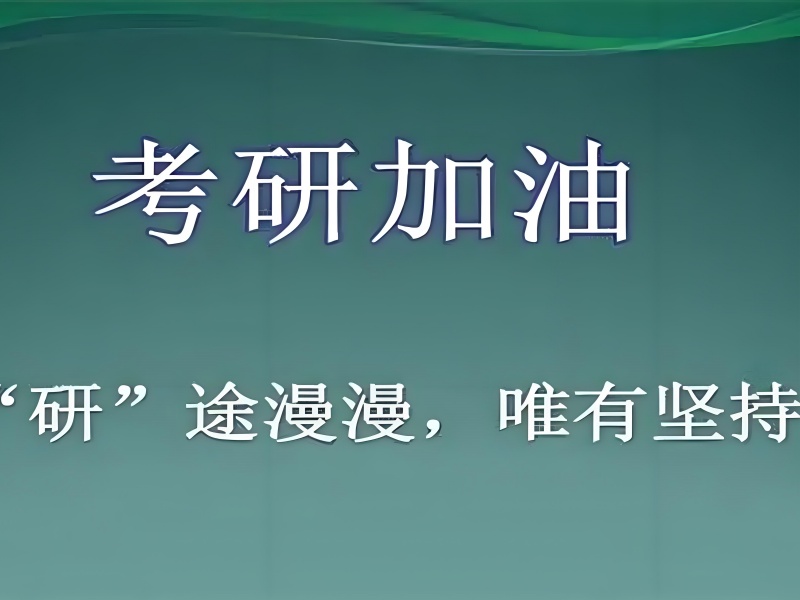 考研加油

“研”途漫漫，唯有坚持